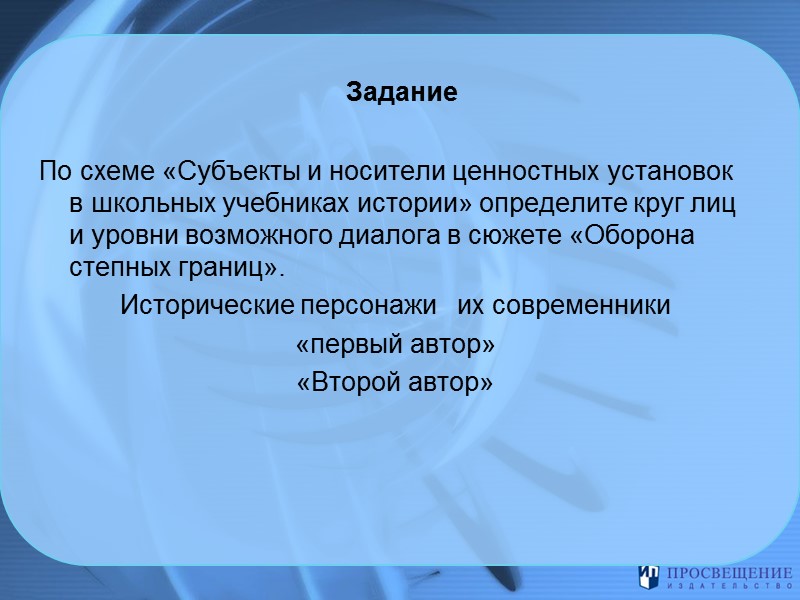 Задание

По схеме «Субъекты и носители ценностных установок в школьных учебниках истории» определите круг лиц и уровни возможного диалога в сюжете «Оборона степных границ».

Исторические персонажи   их современники

«первый автор»

«Второй автор»

ПРОСВЕЩЕНИЕ
ИЗДАТЕЛЬСТВО